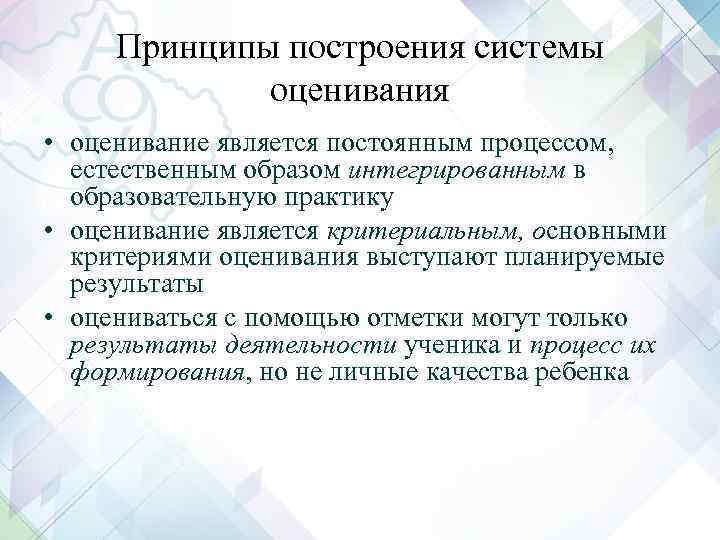 Принципы построения системы оценивания

• оценивание является постоянным процессом, естественным образом интегрированным в образовательную практику

• оценивание является критериальным, основными критериями оценивания выступают планируемые результаты

• оцениваться с помощью отметки могут только результаты деятельности ученика и процесс их формирования, но не личные качества ребенка